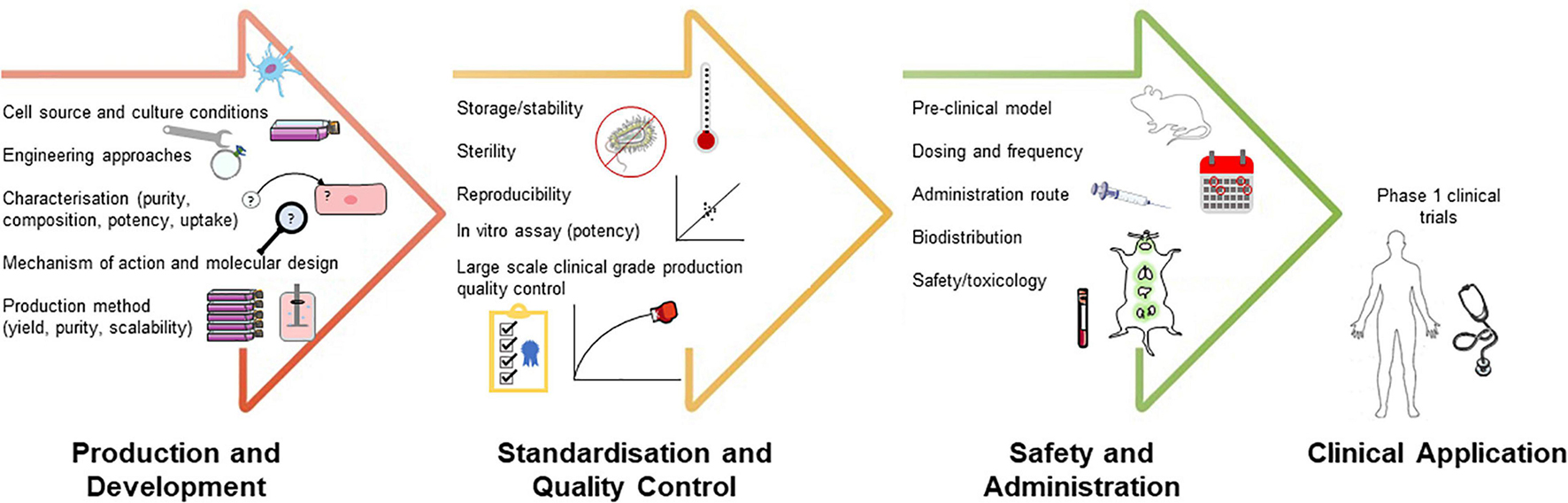 Cell source and culture conditions

Engineering approaches

Characterisation (purity, composition, potency, uptake)

?

?

?

Mechanism of action and molecular design

Production method (yield, purity, scalability)

Production and Development

Storage/stability

Sterility

Reproducibility

In vitro assay (potency)

Large scale clinical grade production quality control

Standardisation and Quality Control

Pre-clinical model

Dosing and frequency

Administration route

Biodistribution

Safety/toxicology

Safety and Administration

Phase 1 clinical trials

Clinical Application